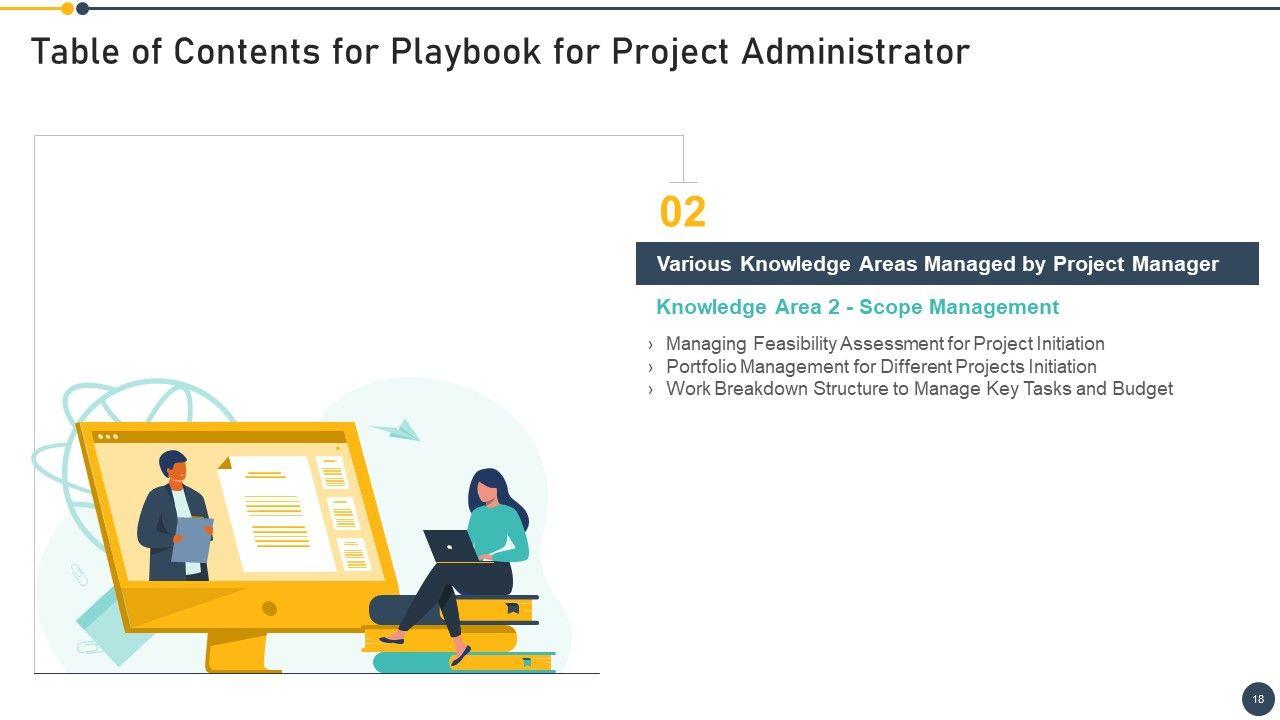 Table of Contents for Playbook for Project Administrator

02

Various Knowledge Areas Managed by Project Manager

Knowledge Area 2 - Scope Management

› Managing Feasibility Assessment for Project Initiation
› Portfolio Management for Different Projects Initiation
› Work Breakdown Structure to Manage Key Tasks and Budget

18